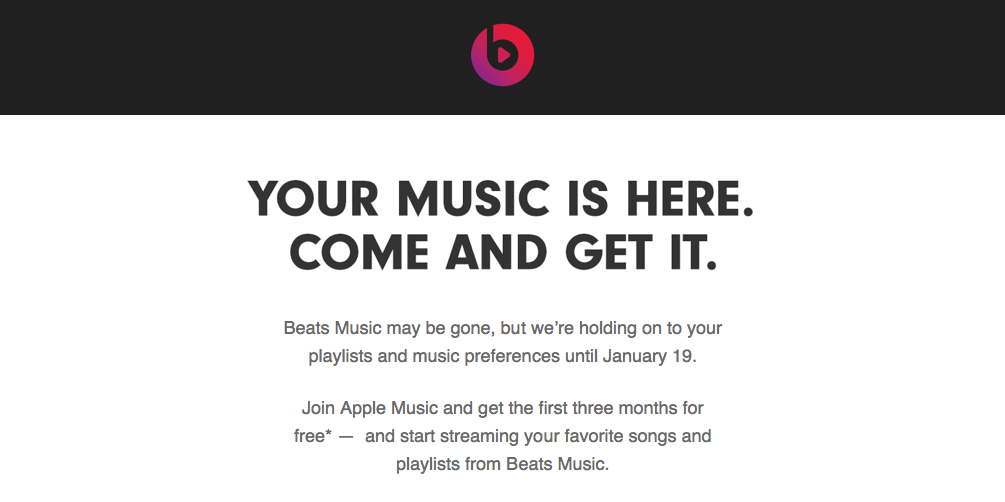 YOUR MUSIC IS HERE. COME AND GET IT.

Beats Music may be gone, but we're holding on to your playlists and music preferences until January 19.

Join Apple Music and get the first three months for free* — and start streaming your favorite songs and playlists from Beats Music.